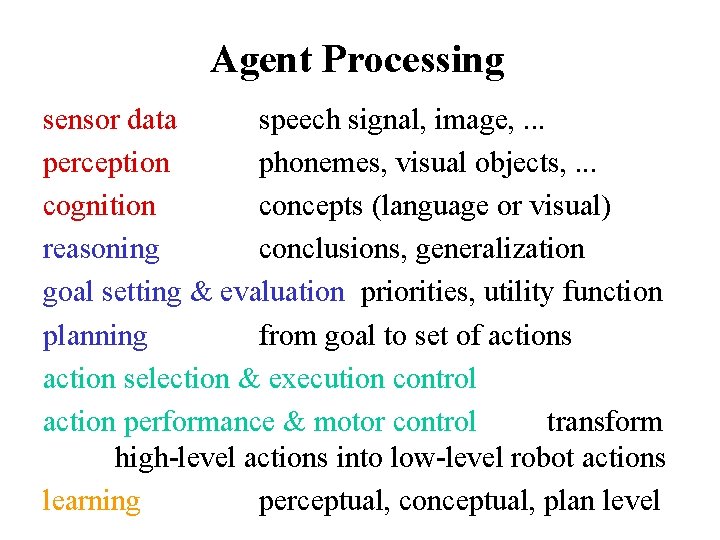 Agent Processing

sensor data speech signal, image, ...
perception phonemes, visual objects, ...
cognition concepts (language or visual)
reasoning conclusions, generalization
goal setting & evaluation priorities, utility function
planning from goal to set of actions
action selection & execution control
action performance & motor control transform high-level actions into low-level robot actions
learning perceptual, conceptual, plan level